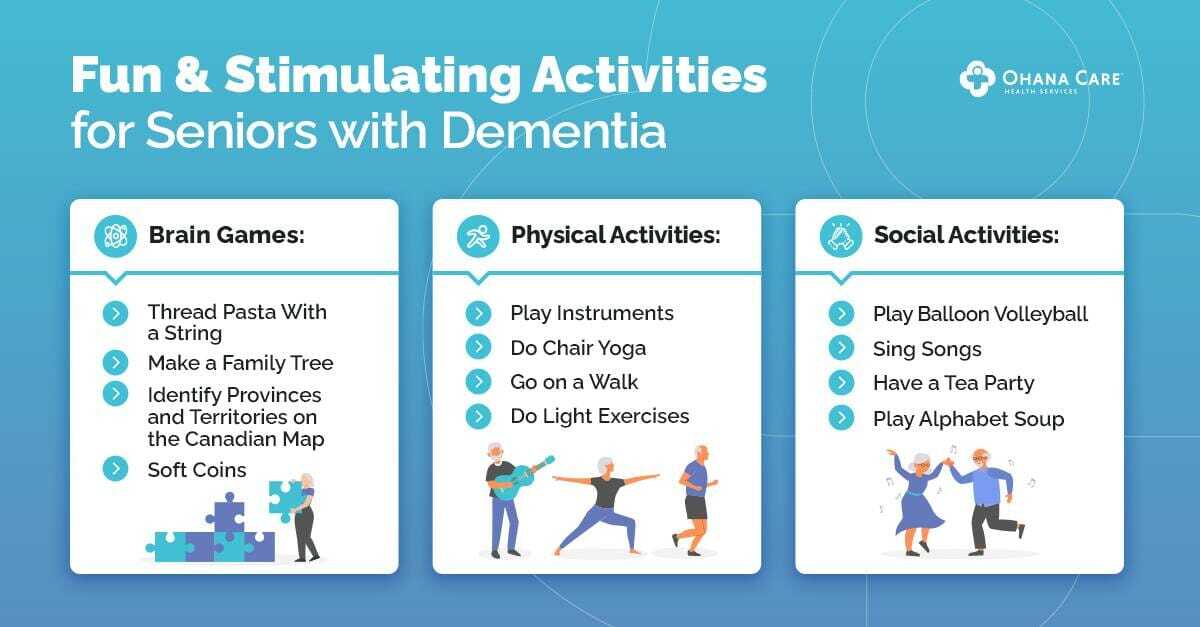 Fun & Stimulating Activities for Seniors with Dementia

OHANA CARE HEALTH SERVICES

Brain Games:

Thread Pasta With a String

Make a Family Tree

Identify Provinces and Territories on the Canadian Map

Soft Coins

Physical Activities:

Play Instruments

Do Chair Yoga

Go on a Walk

Do Light Exercises

Social Activities:

Play Balloon Volleyball

Sing Songs

Have a Tea Party

Play Alphabet Soup